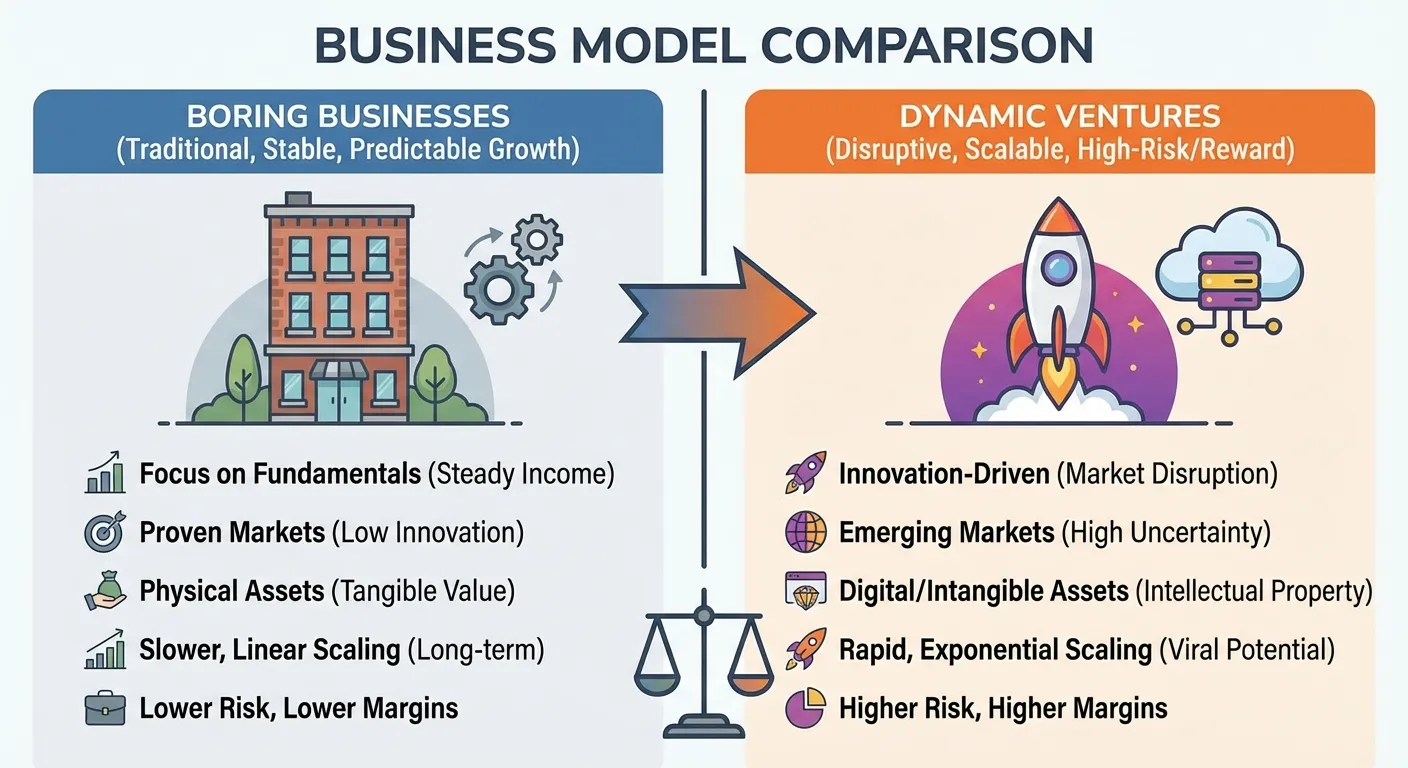 BUSINESS MODEL COMPARISON

BORING BUSINESSES
(Traditional, Stable, Predictable Growth)

Focus on Fundamentals (Steady Income)
Proven Markets (Low Innovation)
Physical Assets (Tangible Value)
Slower, Linear Scaling (Long-term)
Lower Risk, Lower Margins

DYNAMIC VENTURES
(Disruptive, Scalable, High-Risk/Reward)

Innovation-Driven (Market Disruption)
Emerging Markets (High Uncertainty)
Digital/Intangible Assets (Intellectual Property)
Rapid, Exponential Scaling (Viral Potential)
Higher Risk, Higher Margins